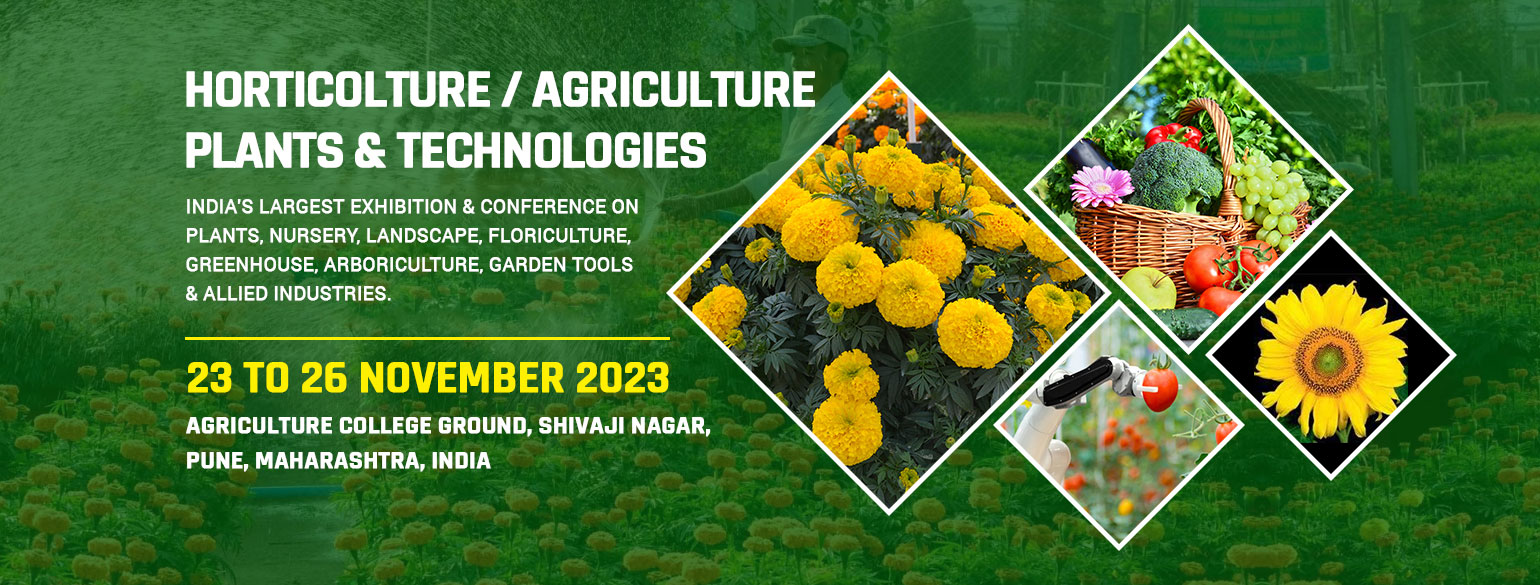 HORTICOLTURE / AGRICULTURE PLANTS & TECHNOLOGIES

INDIA'S LARGEST EXHIBITION & CONFERENCE ON PLANTS, NURSERY, LANDSCAPE, FLORICULTURE, GREENHOUSE, ARBORICULTURE, GARDEN TOOLS & ALLIED INDUSTRIES.

23 TO 26 NOVEMBER 2023

AGRICULTURE COLLEGE GROUND, SHIVAJI NAGAR, PUNE, MAHARASHTRA, INDIA